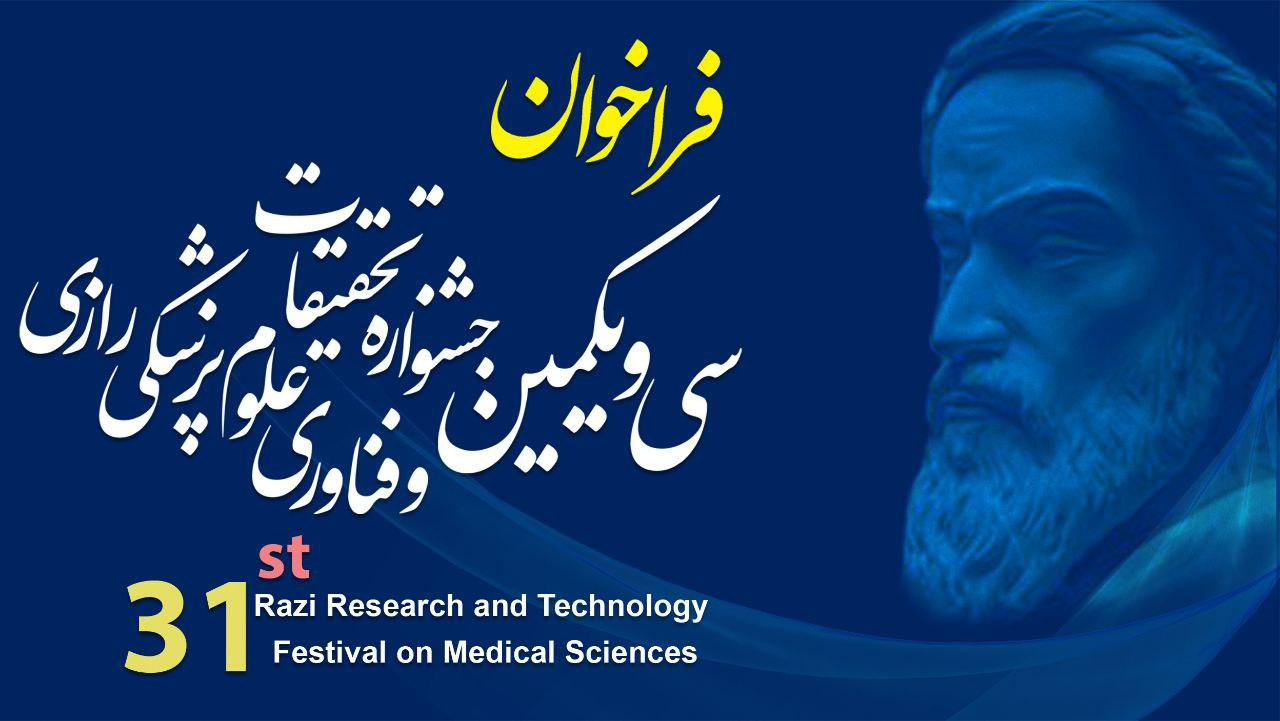 فراخوان

سی و یکمین جشنواره تحقیقات و فناوری علوم پزشکی رازی

31st Razi Research and Technology Festival on Medical Sciences